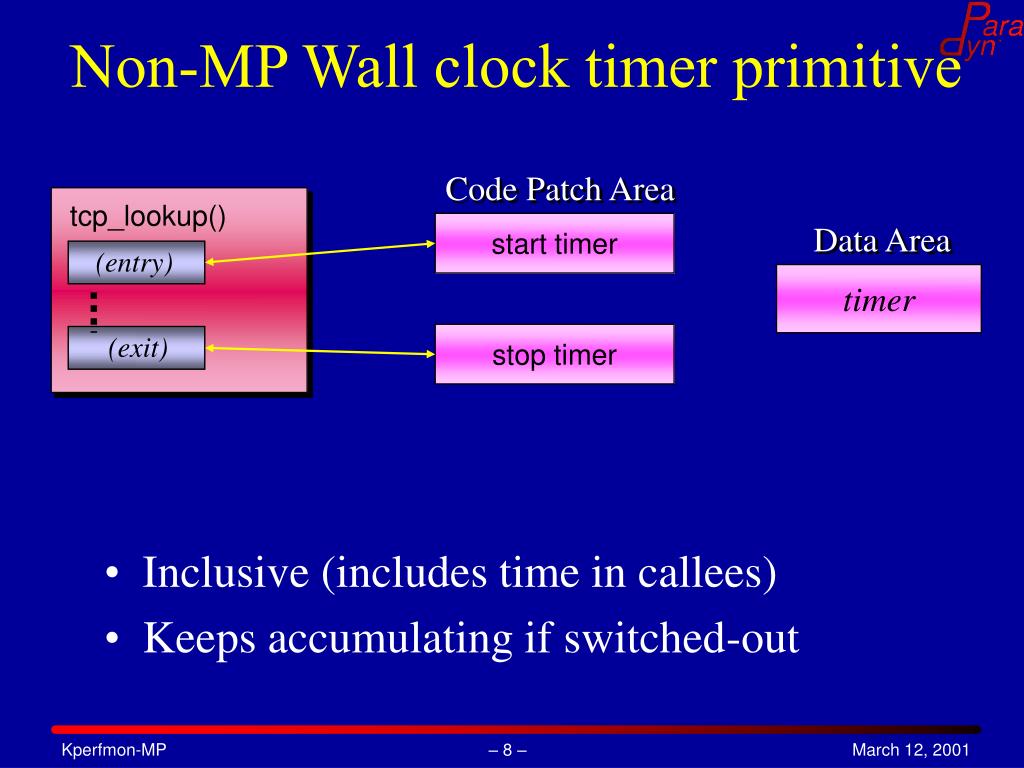 Paradyn

Non-MP Wall clock timer primitive

tcp_lookup()

(entry)

(exit)

Code Patch Area

start timer

stop timer

Data Area

timer

• Inclusive (includes time in callees)
• Keeps accumulating if switched-out

Kperfmon-MP

– 8 –

March 12, 2001